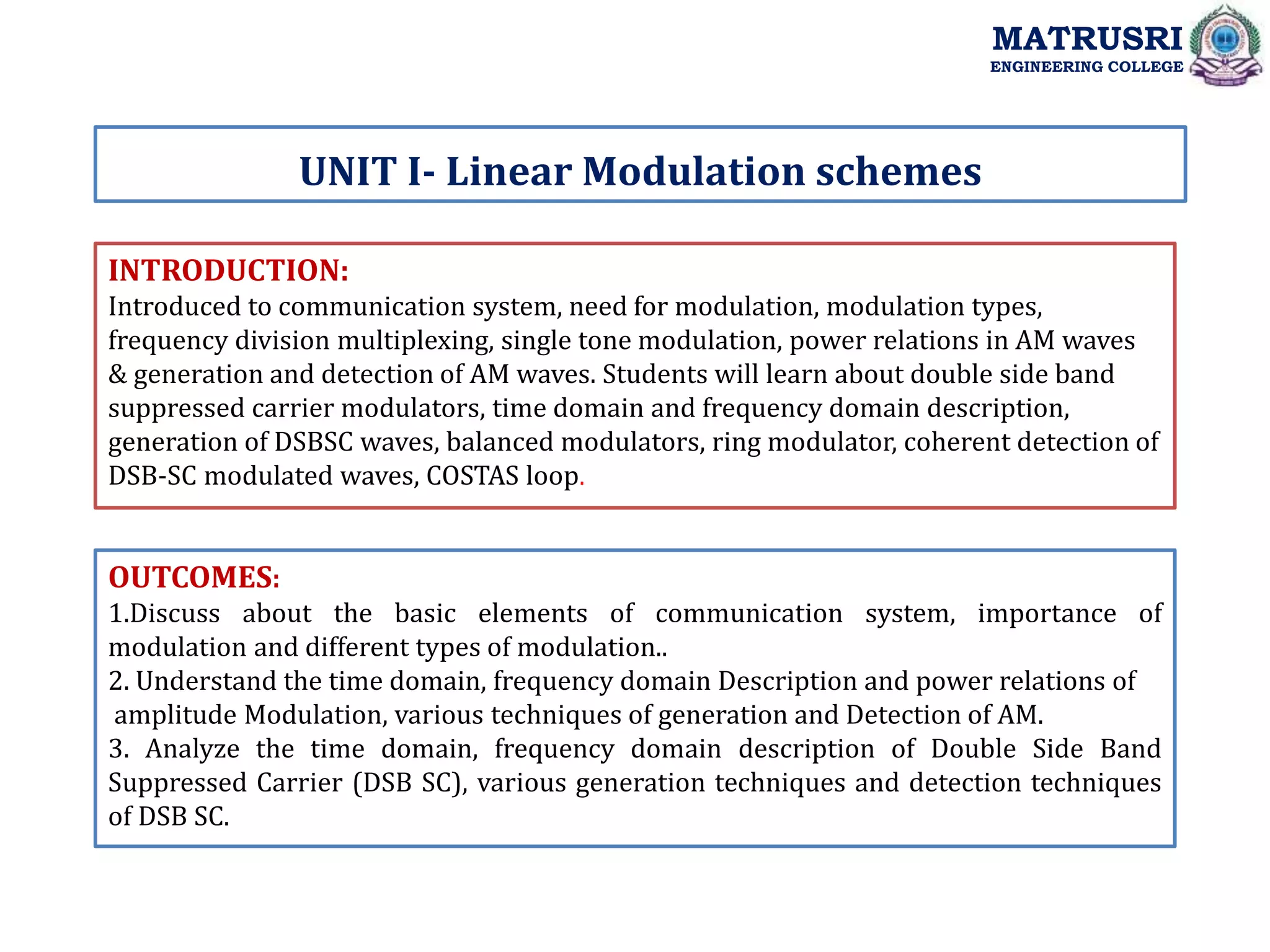 MATRUSRI
ENGINEERING COLLEGE

UNIT I- Linear Modulation schemes

INTRODUCTION:
Introduced to communication system, need for modulation, modulation types, frequency division multiplexing, single tone modulation, power relations in AM waves & generation and detection of AM waves. Students will learn about double side band suppressed carrier modulators, time domain and frequency domain description, generation of DSBSC waves, balanced modulators, ring modulator, coherent detection of DSB-SC modulated waves, COSTAS loop.

OUTCOMES:
1.Discuss about the basic elements of communication system, importance of modulation and different types of modulation..
2. Understand the time domain, frequency domain Description and power relations of amplitude Modulation, various techniques of generation and Detection of AM.
3. Analyze the time domain, frequency domain description of Double Side Band Suppressed Carrier (DSB SC), various generation techniques and detection techniques of DSB SC.